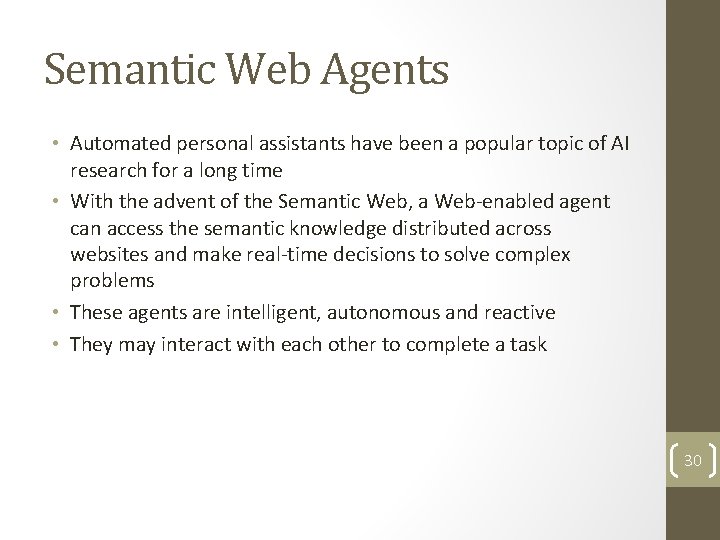 Semantic Web Agents

• Automated personal assistants have been a popular topic of AI research for a long time
• With the advent of the Semantic Web, a Web-enabled agent can access the semantic knowledge distributed across websites and make real-time decisions to solve complex problems
• These agents are intelligent, autonomous and reactive
• They may interact with each other to complete a task

30